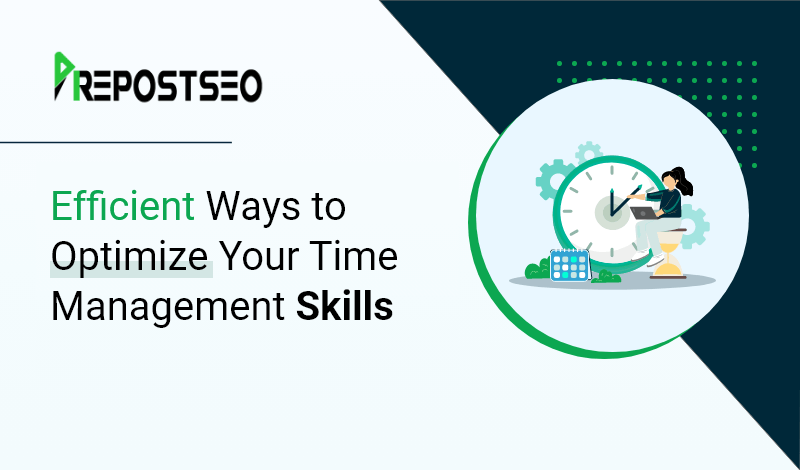 PREPOSTSEO

Efficient Ways to Optimize Your Time Management Skills